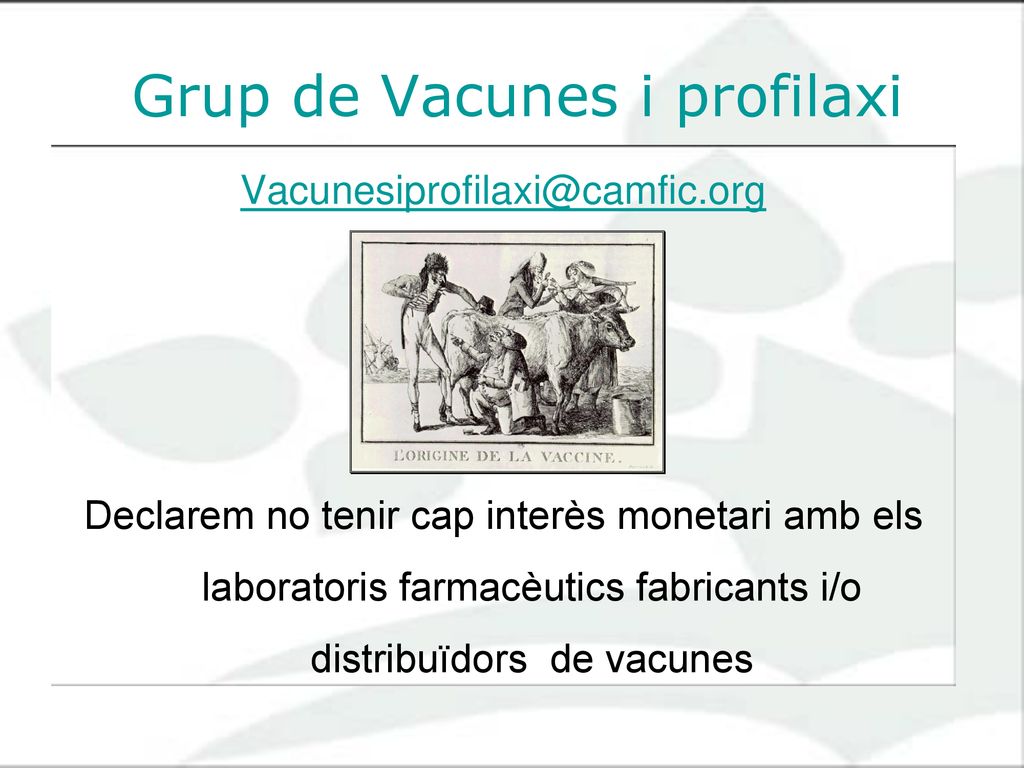 Grup de Vacunes i profilaxi

Vacunesiprofilaxi@camfic.org

L'ORIGINE DE LA VACCINE.

Declarem no tenir cap interès monetari amb els laboratoris farmacèutics fabricants i/o distribuïdors de vacunes